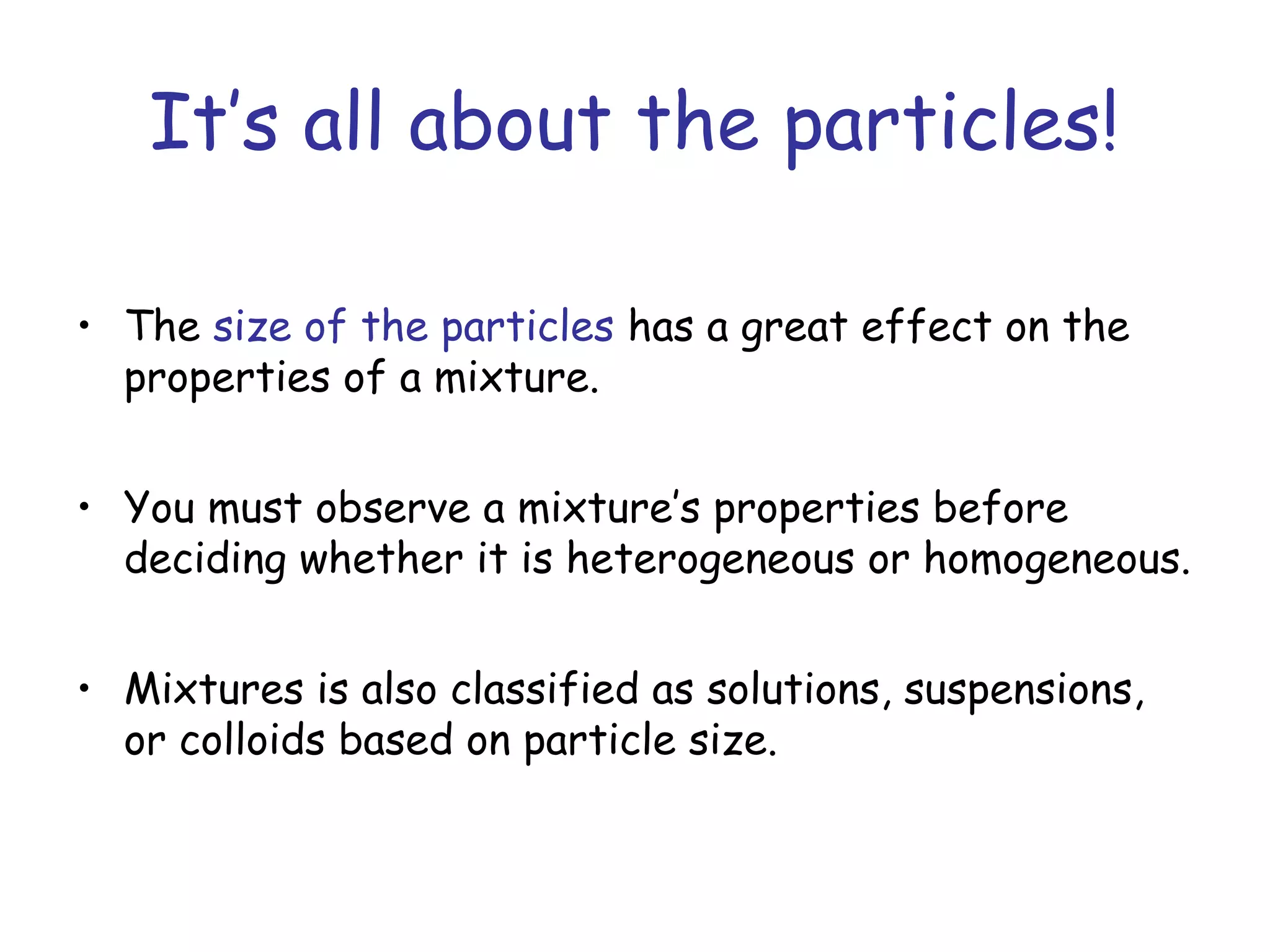 It's all about the particles!

• The size of the particles has a great effect on the properties of a mixture.

• You must observe a mixture's properties before deciding whether it is heterogeneous or homogeneous.

• Mixtures is also classified as solutions, suspensions, or colloids based on particle size.